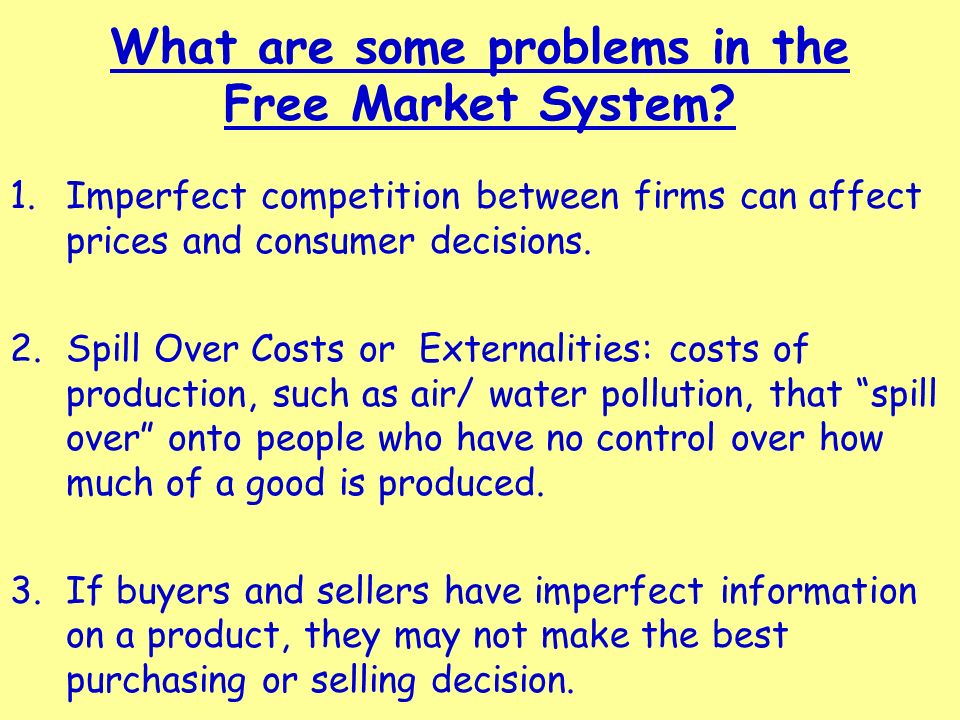 What are some problems in the Free Market System?

1. Imperfect competition between firms can affect prices and consumer decisions.

2. Spill Over Costs or Externalities: costs of production, such as air/ water pollution, that “spill over” onto people who have no control over how much of a good is produced.

3. If buyers and sellers have imperfect information on a product, they may not make the best purchasing or selling decision.